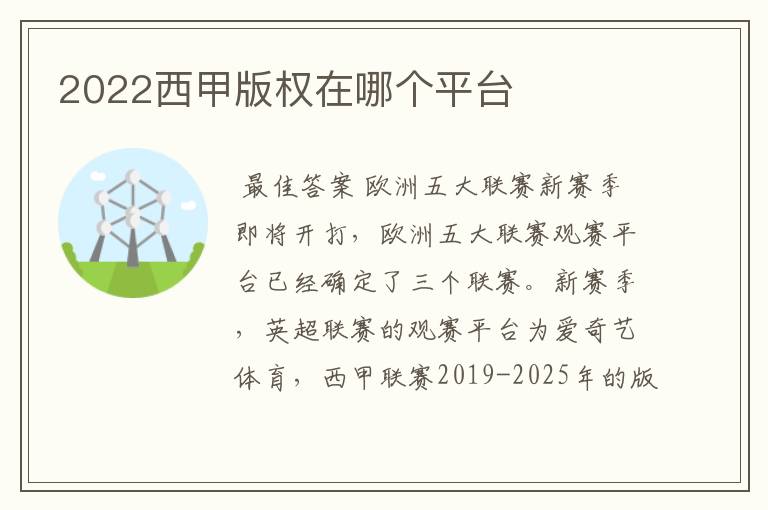 2022西甲版权在哪个平台

最佳答案 欧洲五大联赛新赛季即将开打，欧洲五大联赛观赛平台已经确定了三个联赛。新赛季，英超联赛的观赛平台为爱奇艺体育，西甲联赛2019-2025年的版